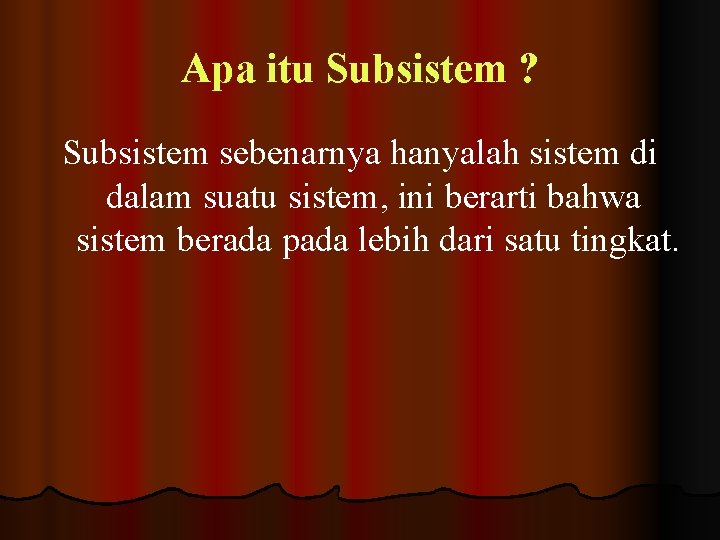 Apa itu Subsistem ?

Subsistem sebenarnya hanyalah sistem di dalam suatu sistem, ini berarti bahwa sistem berada pada lebih dari satu tingkat.